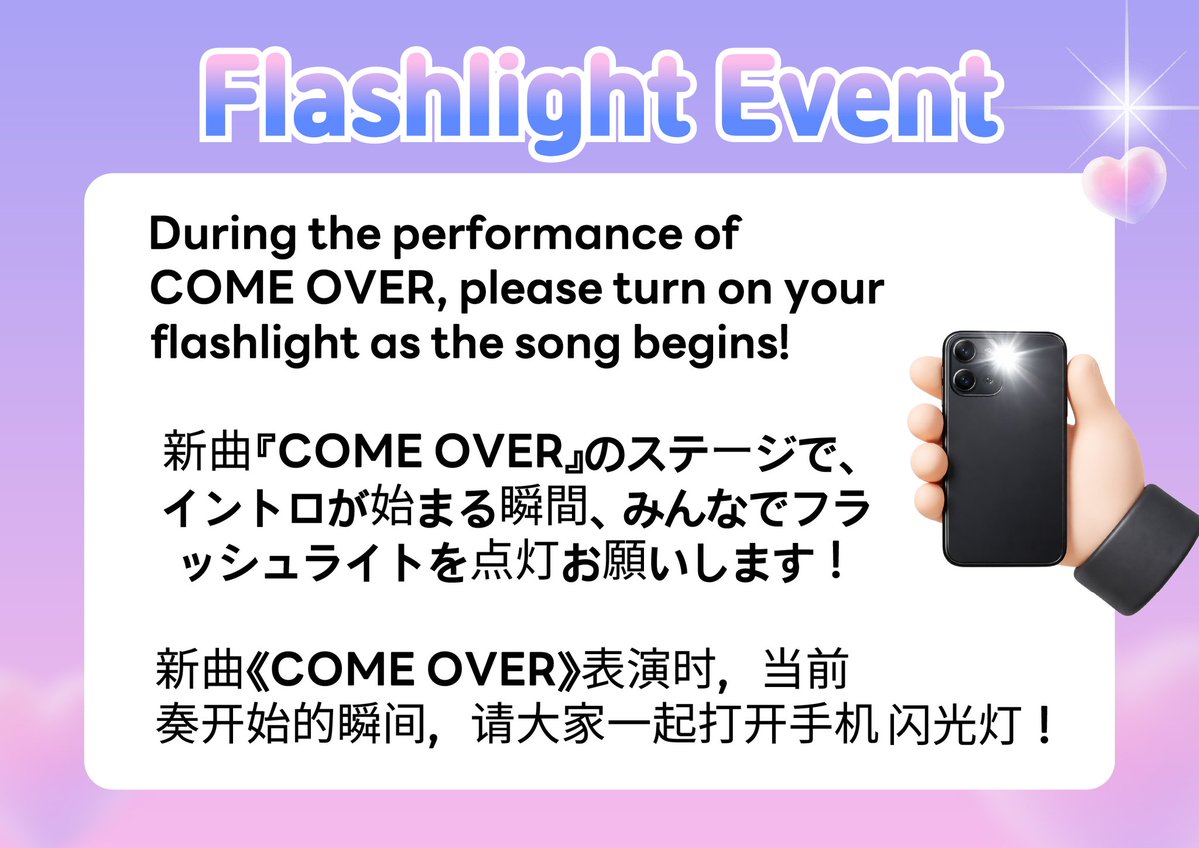 Flashlight Event

During the performance of COME OVER, please turn on your flashlight as the song begins!

新曲『COME OVER』のステージで、イントロが始まる瞬間、みんなでフラッシュライトを点灯お願いします！

新曲《COME OVER》表演时，当前奏开始的瞬间，请大家一起打开手机 闪光灯！